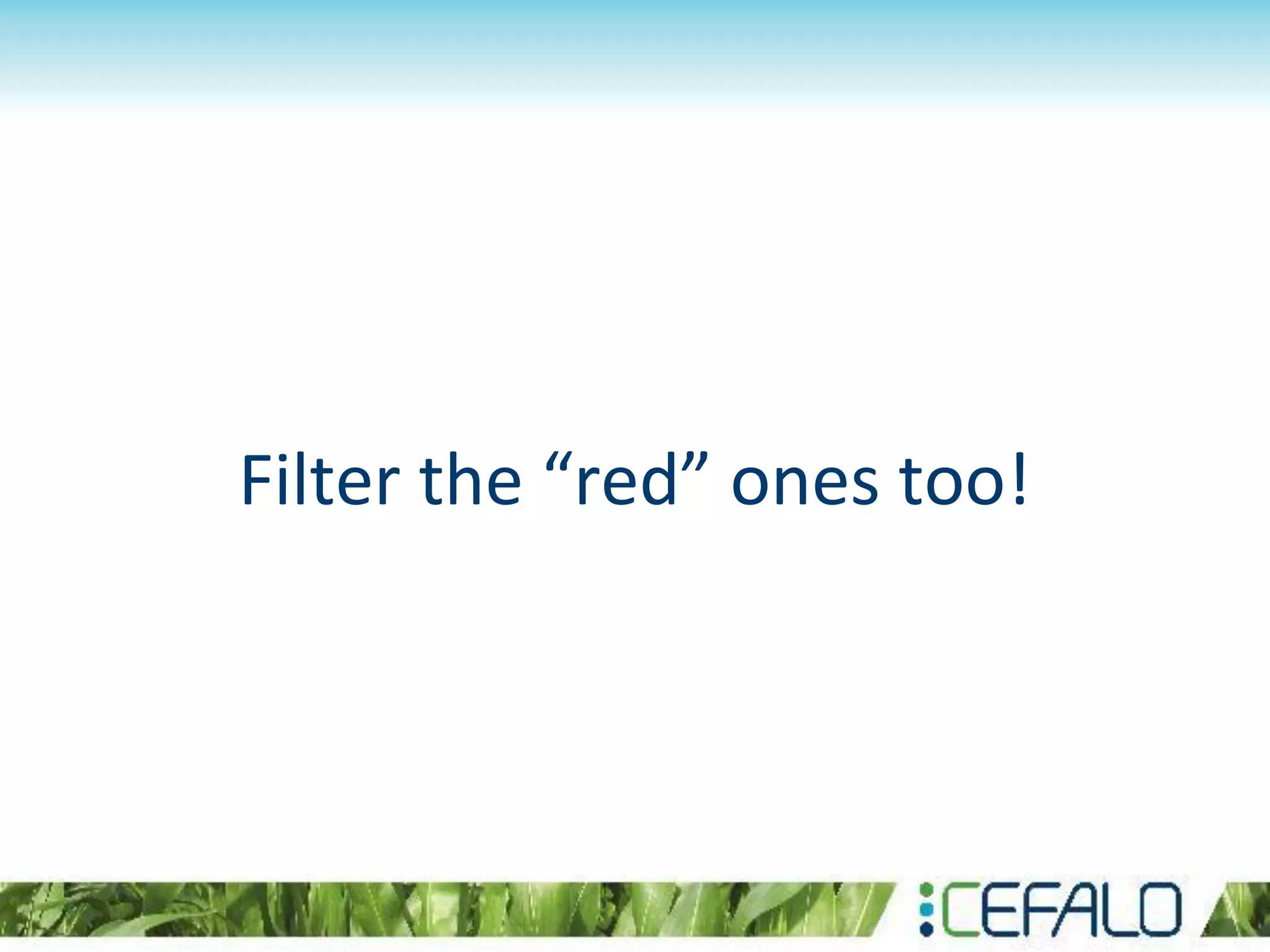 Filter the “red” ones too!

CEFALO